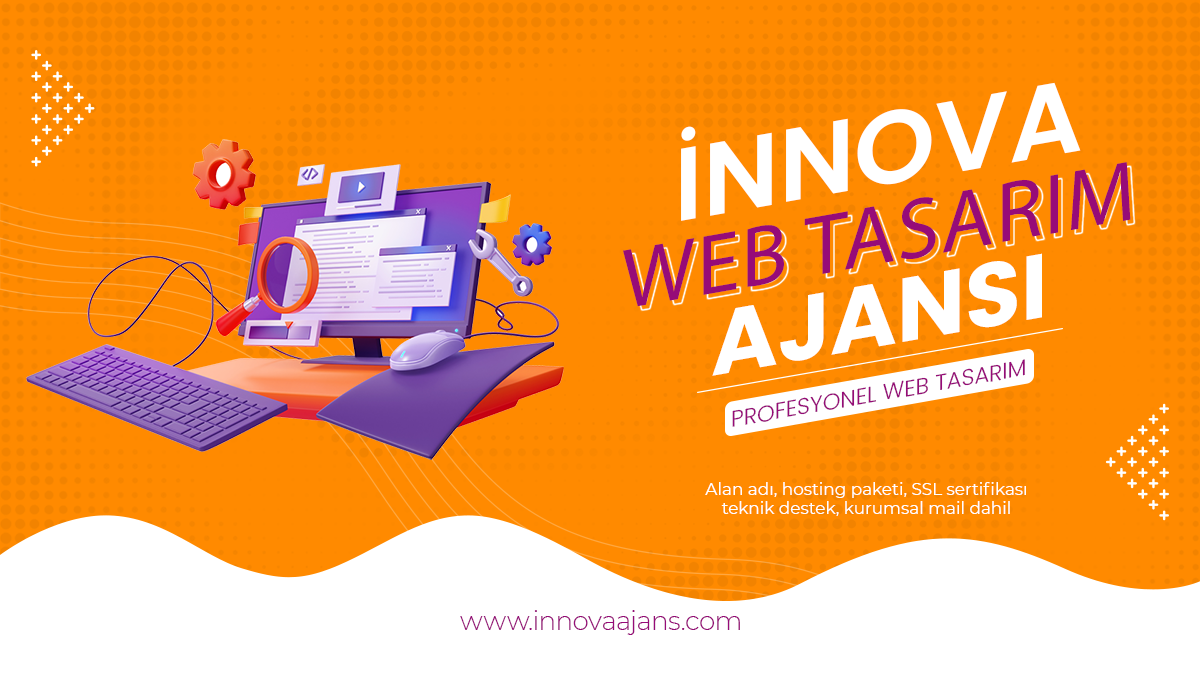 İNNOVA
WEB TASARIM
AJANSI

PROFESYONEL WEB TASARIM

Alan adı, hosting paketi, SSL sertifikası
teknik destek, kurumsal mail dahil

www.innovaajans.com